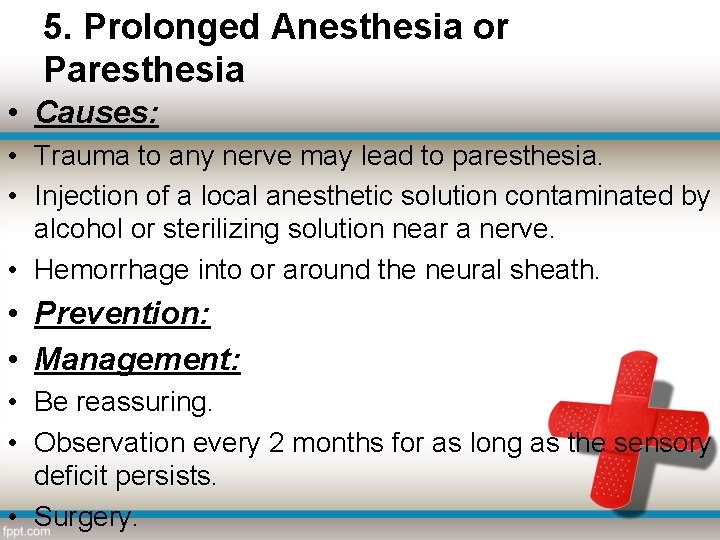 5. Prolonged Anesthesia or Paresthesia

• Causes:
• Trauma to any nerve may lead to paresthesia.
• Injection of a local anesthetic solution contaminated by alcohol or sterilizing solution near a nerve.
• Hemorrhage into or around the neural sheath.
• Prevention:
• Management:
• Be reassuring.
• Observation every 2 months for as long as the sensory deficit persists.
• Surgery.

fppt.com